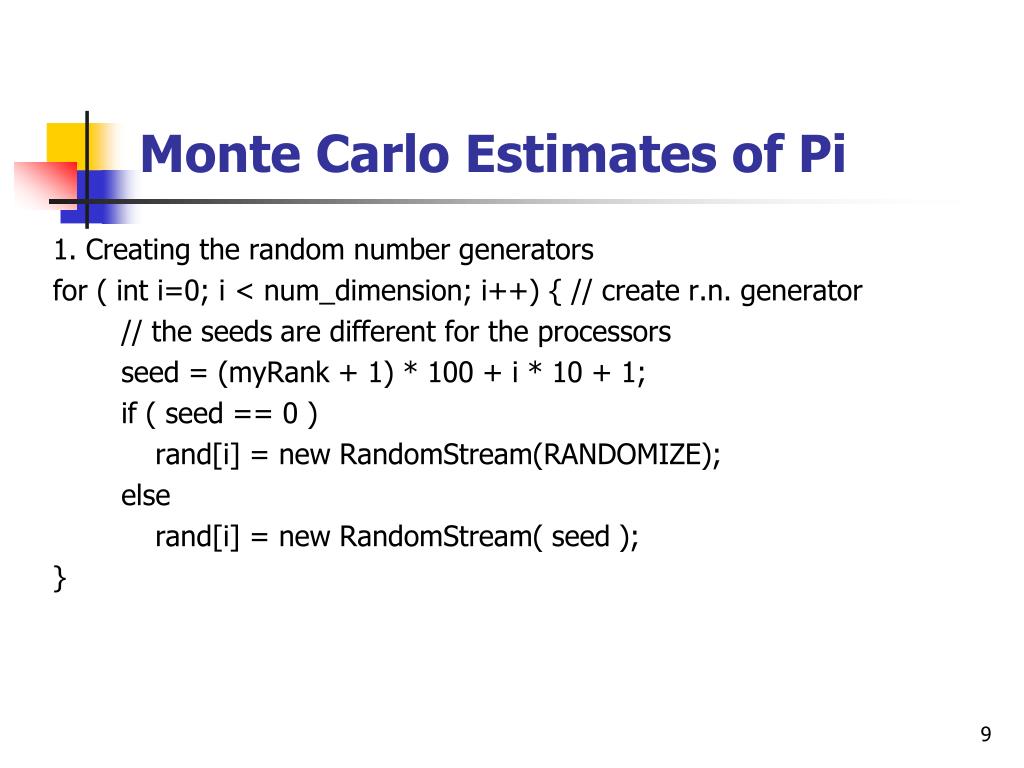 Monte Carlo Estimates of Pi

1. Creating the random number generators
for ( int i=0; i < num_dimension; i++) { // create r.n. generator
    // the seeds are different for the processors
    seed = (myRank + 1) * 100 + i * 10 + 1;
    if ( seed == 0 )
        rand[i] = new RandomStream(RANDOMIZE);
    else
        rand[i] = new RandomStream( seed );
}

9